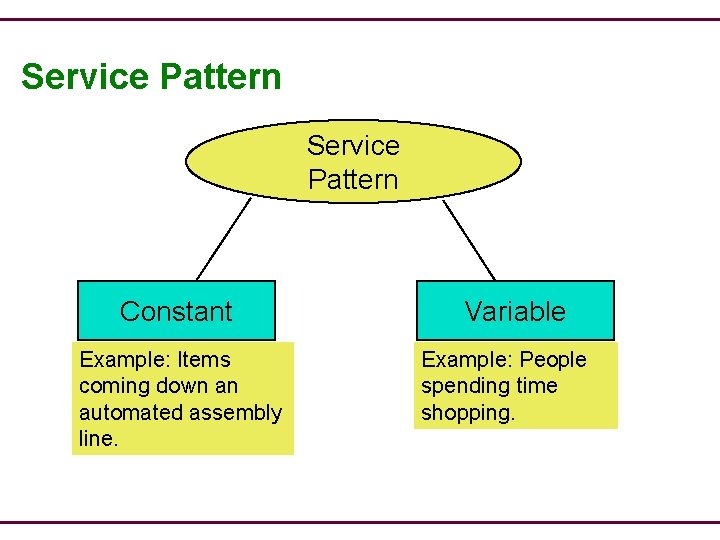 Service Pattern

Service Pattern

Constant

Example: Items coming down an automated assembly line.

Variable

Example: People spending time shopping.